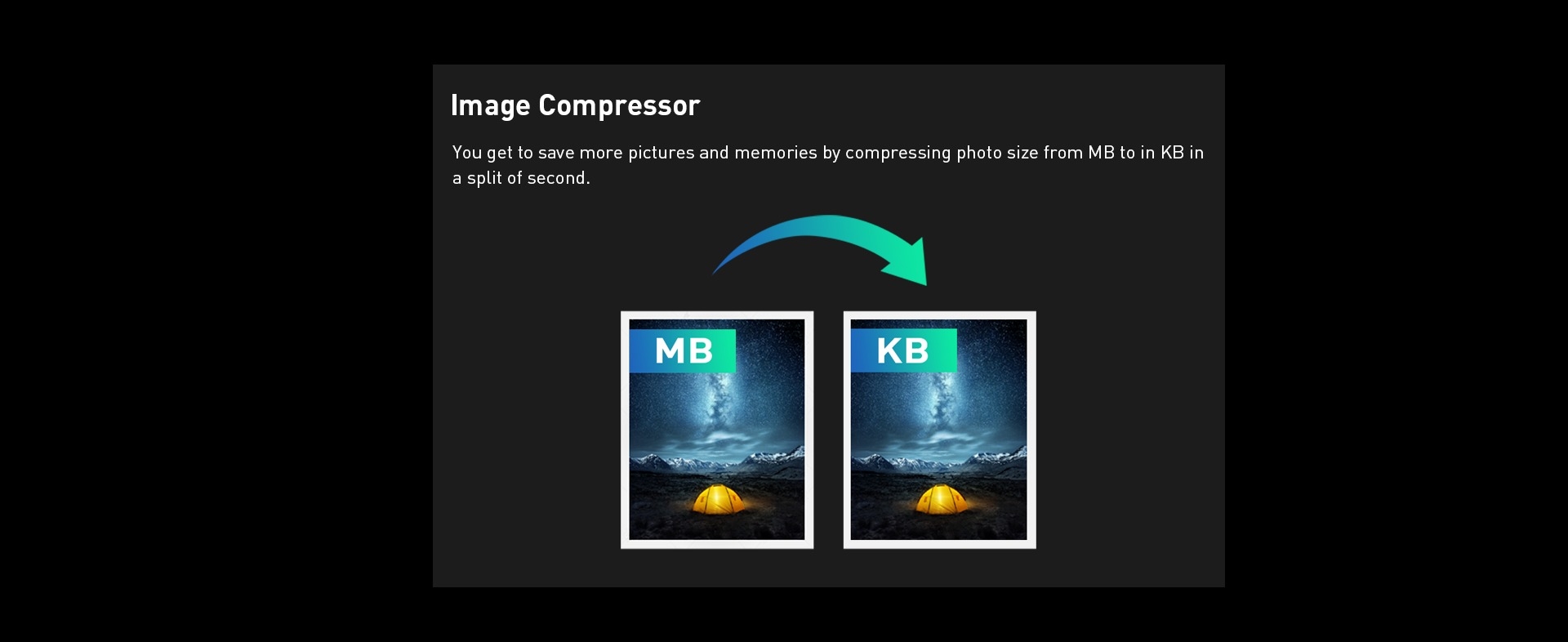 Image Compressor

You get to save more pictures and memories by compressing photo size from MB to in KB in a split of second.

MB

KB